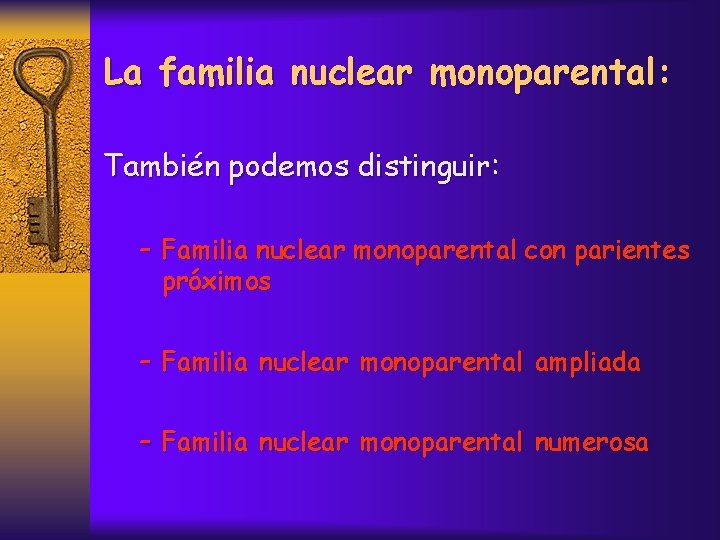 La familia nuclear monoparental:

También podemos distinguir:

– Familia nuclear monoparental con parientes próximos

– Familia nuclear monoparental ampliada

– Familia nuclear monoparental numerosa